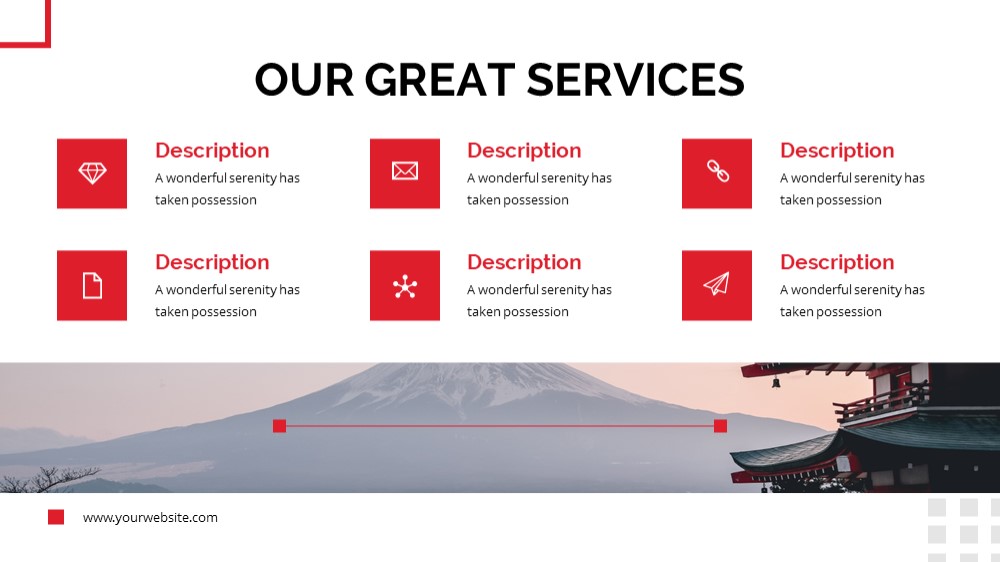 OUR GREAT SERVICES

Description
A wonderful serenity has taken possession

Description
A wonderful serenity has taken possession

Description
A wonderful serenity has taken possession

Description
A wonderful serenity has taken possession

Description
A wonderful serenity has taken possession

Description
A wonderful serenity has taken possession

www.yourwebsite.com